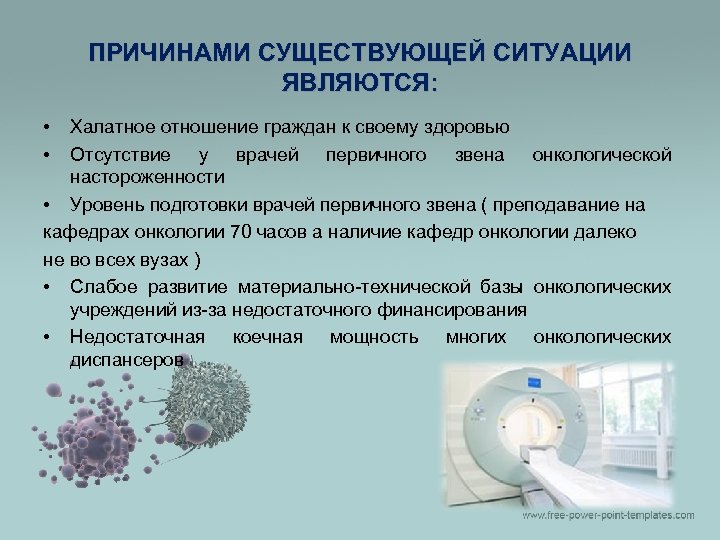 ПРИЧИНАМИ СУЩЕСТВУЮЩЕЙ СИТУАЦИИ ЯВЛЯЮТСЯ:

• Халатное отношение граждан к своему здоровью
• Отсутствие у врачей первичного звена онкологической настороженности
• Уровень подготовки врачей первичного звена ( преподавание на кафедрах онкологии 70 часов а наличие кафедр онкологии далеко не во всех вузах )
• Слабое развитие материально-технической базы онкологических учреждений из-за недостаточного финансирования
• Недостаточная коечная мощность многих онкологических диспансеров

www.free-power-point-templates.com